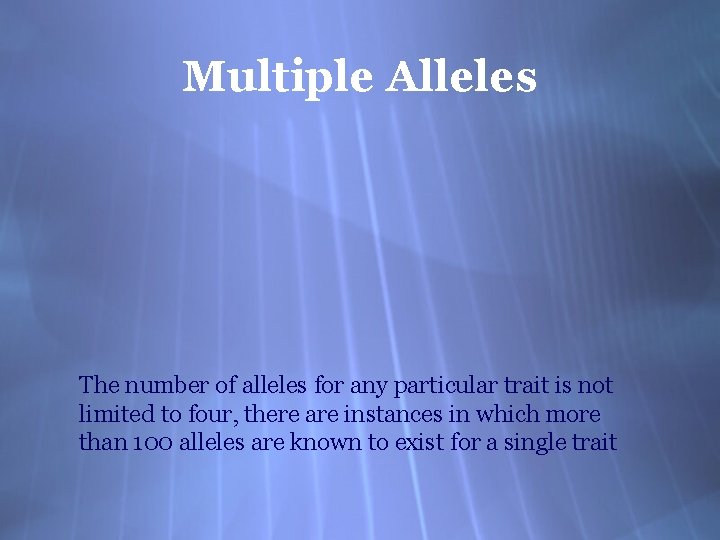 Multiple Alleles

The number of alleles for any particular trait is not limited to four, there are instances in which more than 100 alleles are known to exist for a single trait